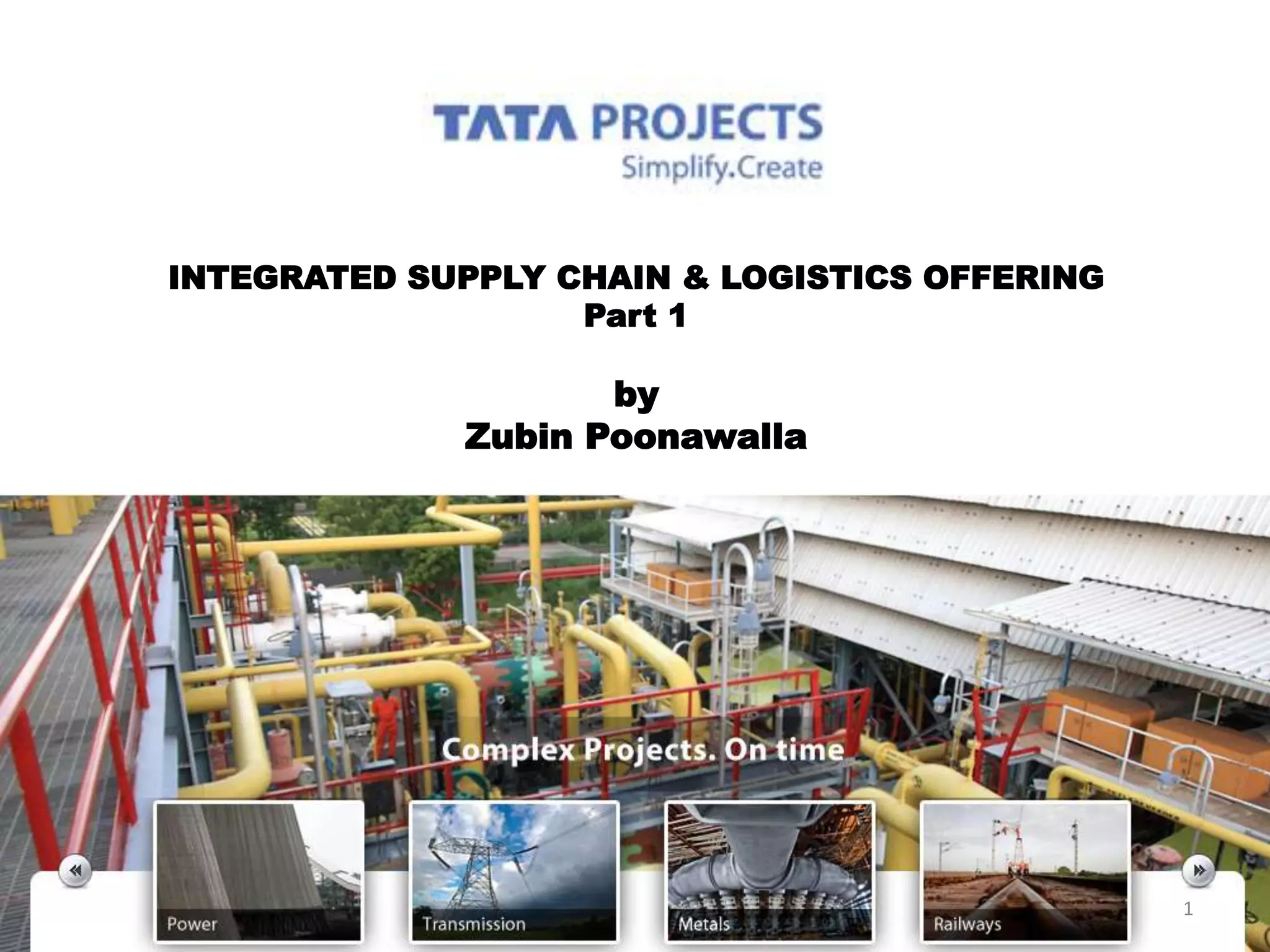 TATA PROJECTS
Simplify.Create

INTEGRATED SUPPLY CHAIN & LOGISTICS OFFERING
Part 1

by
Zubin Poonawalla

Complex Projects. On time

Power

Transmission

Metals

Railways

1